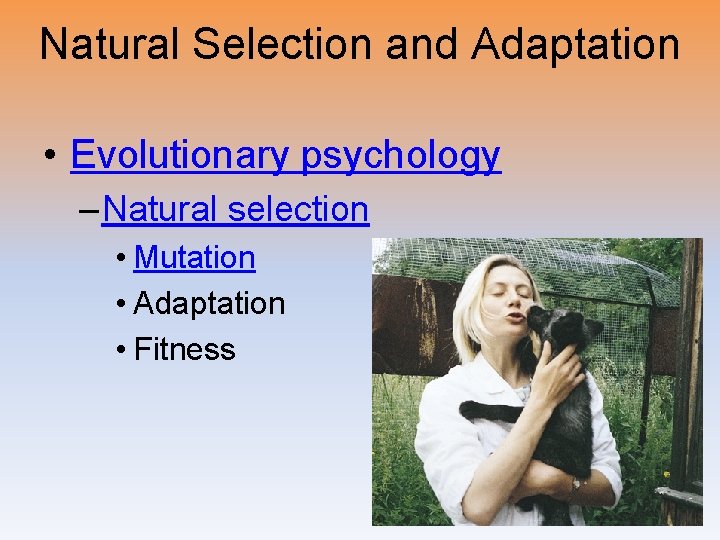 Natural Selection and Adaptation

• Evolutionary psychology

– Natural selection

• Mutation
• Adaptation
• Fitness